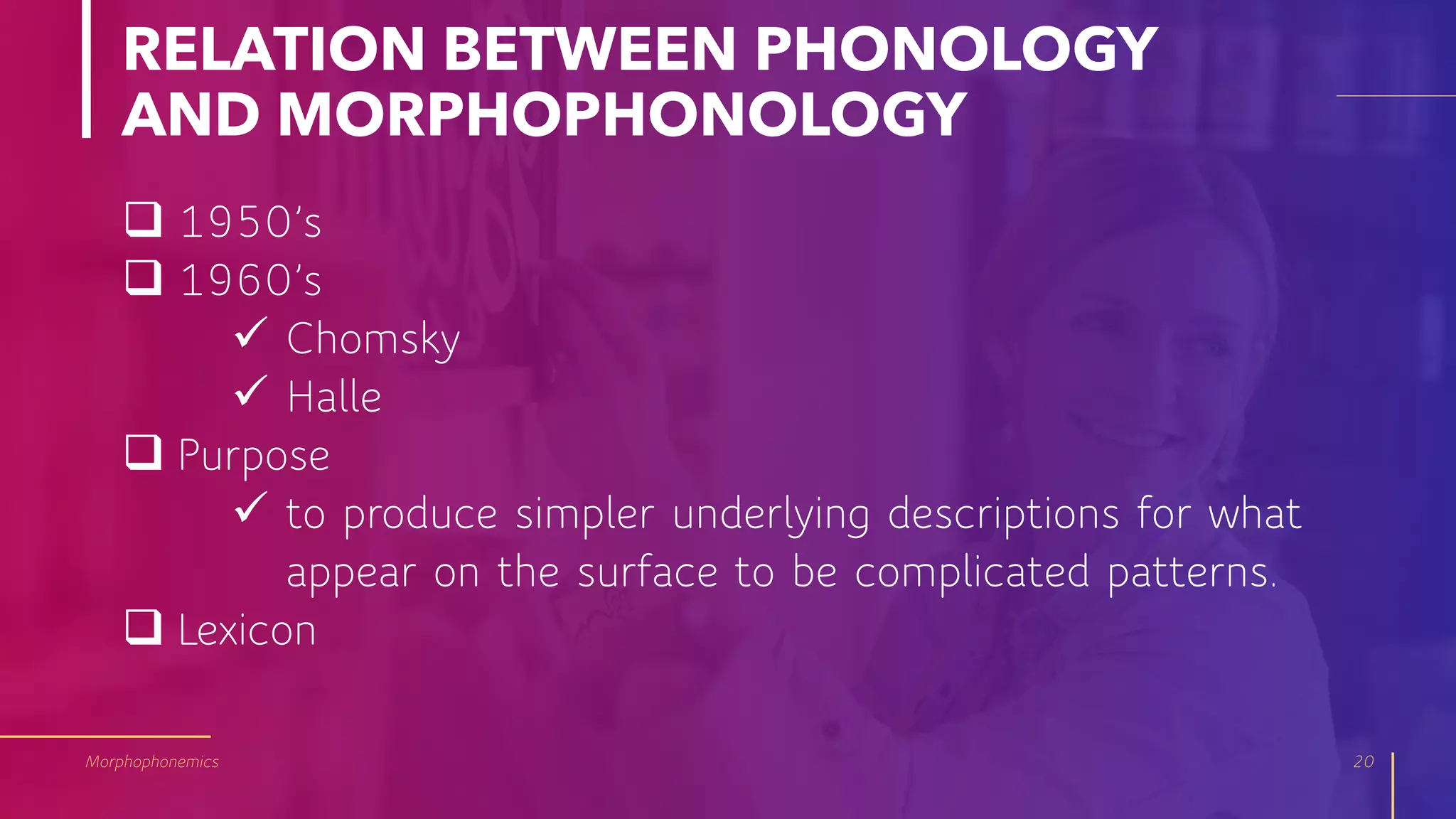 RELATION BETWEEN PHONOLOGY AND MORPHOPHONOLOGY

❑ 1950's
❑ 1960's
✓ Chomsky
✓ Halle
❑ Purpose
✓ to produce simpler underlying descriptions for what appear on the surface to be complicated patterns.
❑ Lexicon

Morphophonemics

20